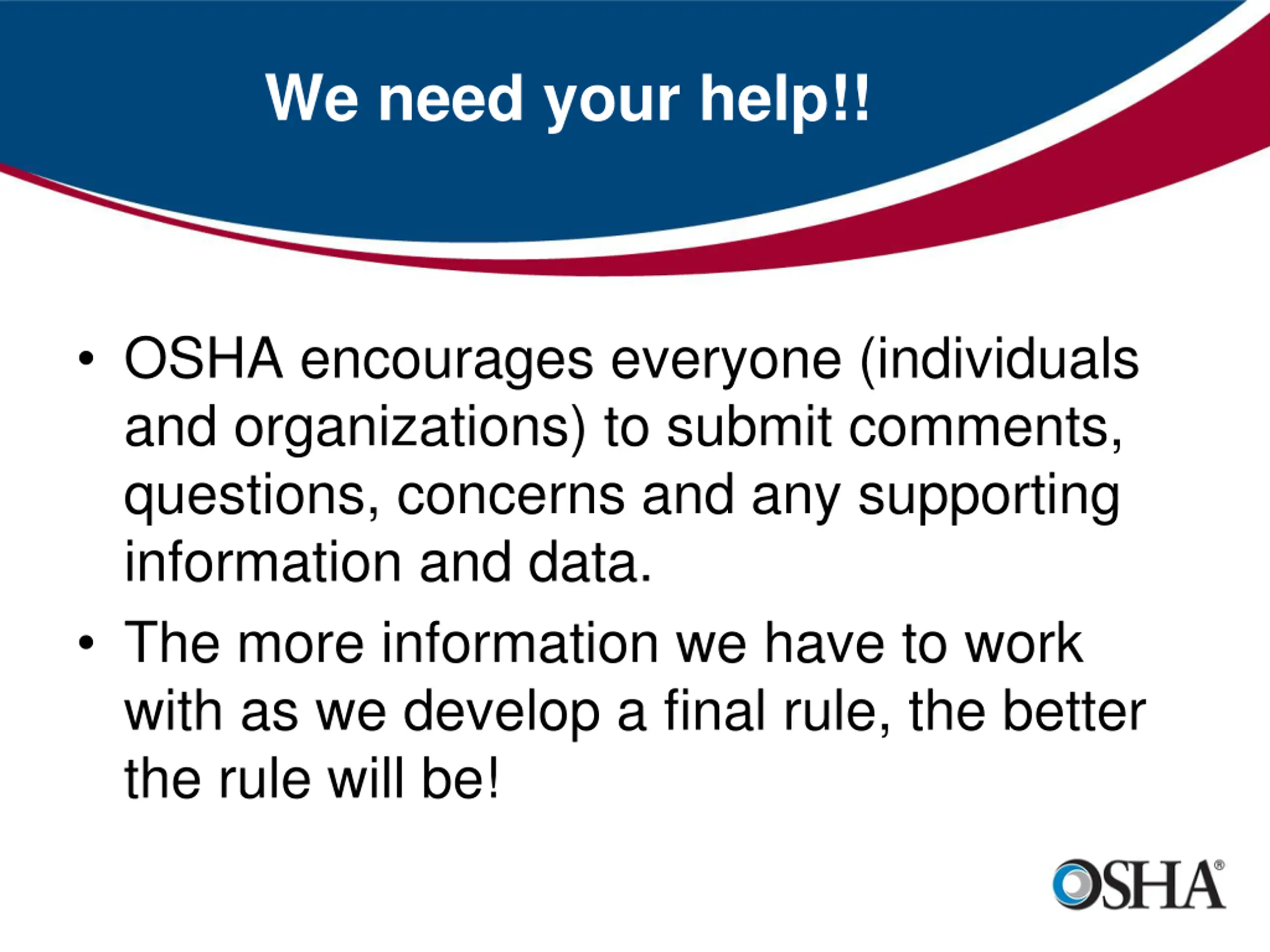 We need your help!!

• OSHA encourages everyone (individuals and organizations) to submit comments, questions, concerns and any supporting information and data.
• The more information we have to work with as we develop a final rule, the better the rule will be!

OSHA®